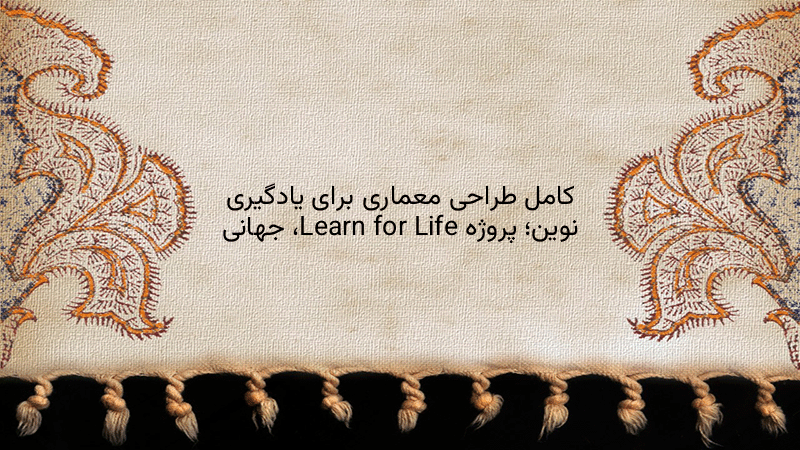 کامل طراحی معماری برای یادگیری نوین؛ پروژه Learn for Life، جهانی